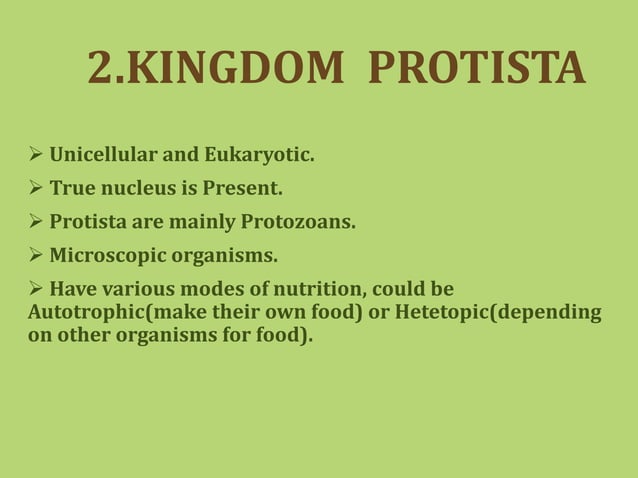 2.KINGDOM PROTISTA

➢ Unicellular and Eukaryotic.

➢ True nucleus is Present.

➢ Protista are mainly Protozoans.

➢ Microscopic organisms.

➢ Have various modes of nutrition, could be Autotrophic(make their own food) or Hetetopic(depending on other organisms for food).